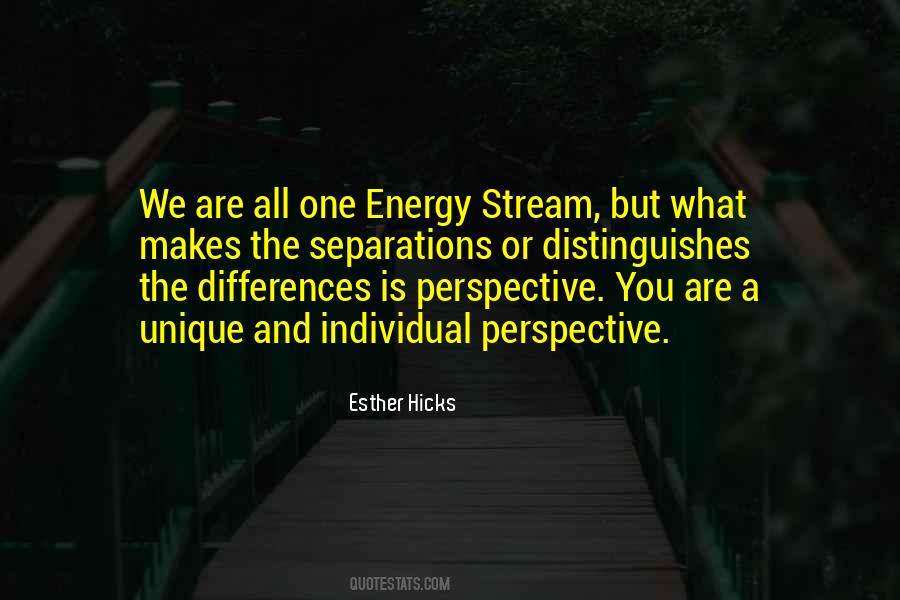 We are all one Energy Stream, but what makes the separations or distinguishes the differences is perspective. You are a unique and individual perspective.

Esther Hicks

QUOTESTATS.COM